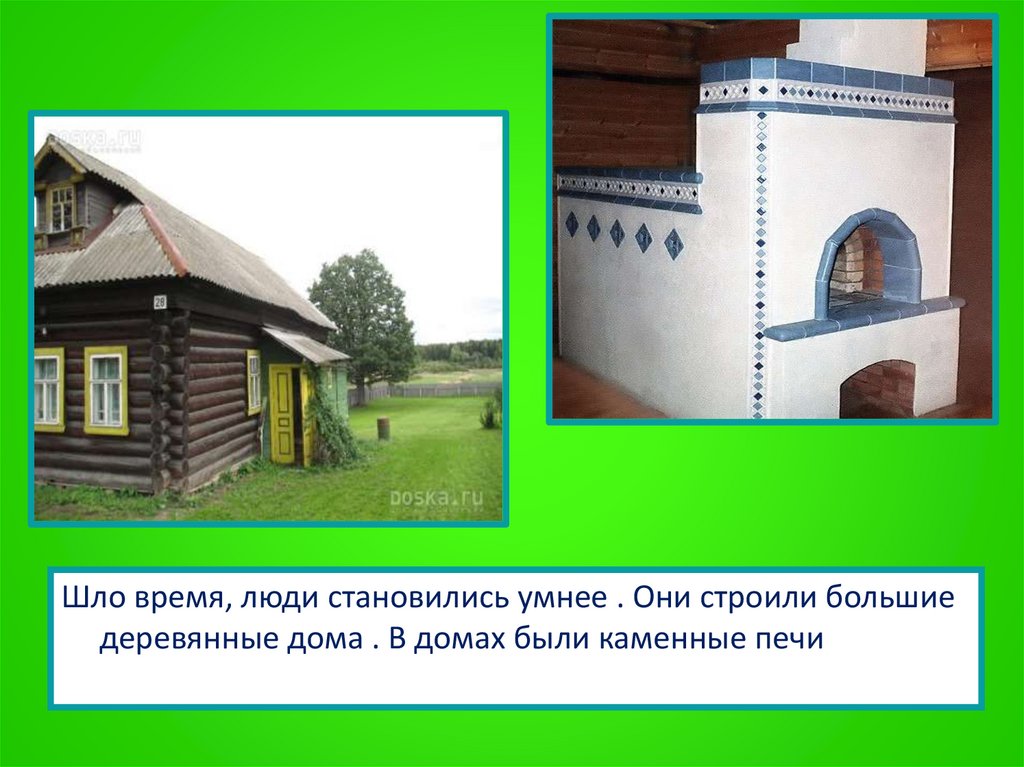 doska.ru

28

doska.ru

Шло время, люди становились умнее . Они строили большие деревянные дома . В домах были каменные печи